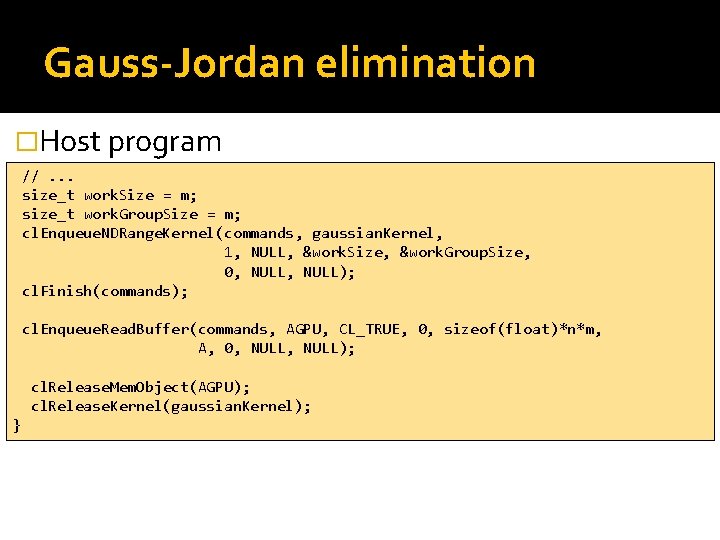 Gauss-Jordan elimination

□Host program

// ...
size_t workSize = m;
size_t workGroupSize = m;
clEnqueueNDRangeKernel(commands, gaussianKernel,
                       1, NULL, &workSize, &workGroupSize,
                       0, NULL, NULL);
clFinish(commands);

clEnqueueReadBuffer(commands, AGPU, CL_TRUE, 0, sizeof(float)*n*m,
                    A, 0, NULL, NULL);

  clReleaseMemObject(AGPU);
  clReleaseKernel(gaussianKernel);
}